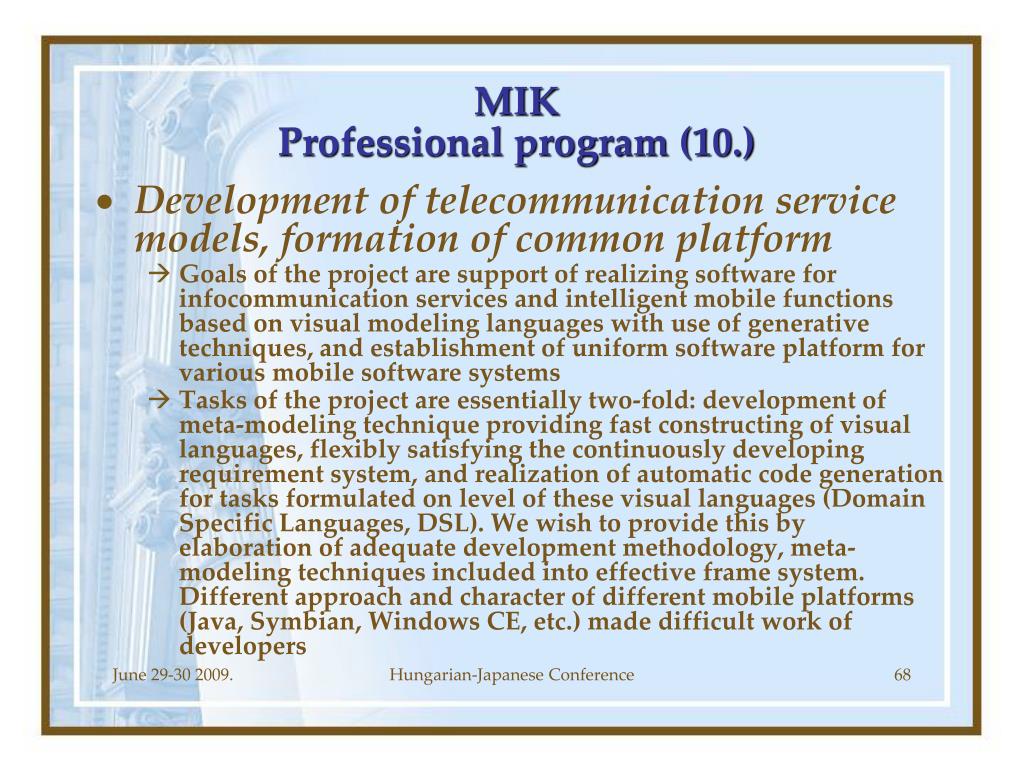 MIK
Professional program (10.)

• Development of telecommunication service models, formation of common platform

→ Goals of the project are support of realizing software for infocommunication services and intelligent mobile functions based on visual modeling languages with use of generative techniques, and establishment of uniform software platform for various mobile software systems

→ Tasks of the project are essentially two-fold: development of meta-modeling technique providing fast constructing of visual languages, flexibly satisfying the continuously developing requirement system, and realization of automatic code generation for tasks formulated on level of these visual languages (Domain Specific Languages, DSL). We wish to provide this by elaboration of adequate development methodology, meta-modeling techniques included into effective frame system. Different approach and character of different mobile platforms (Java, Symbian, Windows CE, etc.) made difficult work of developers

June 29-30 2009. Hungarian-Japanese Conference 68